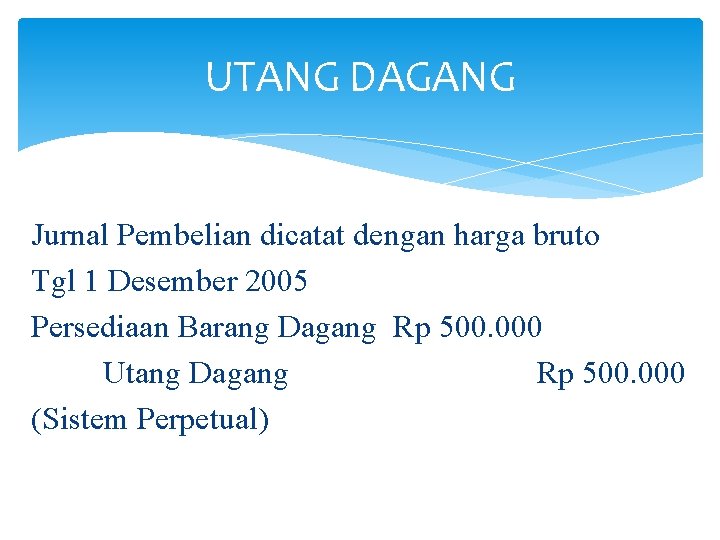 UTANG DAGANG

Jurnal Pembelian dicatat dengan harga bruto
Tgl 1 Desember 2005
Persediaan Barang Dagang Rp 500.000
Utang Dagang Rp 500.000
(Sistem Perpetual)